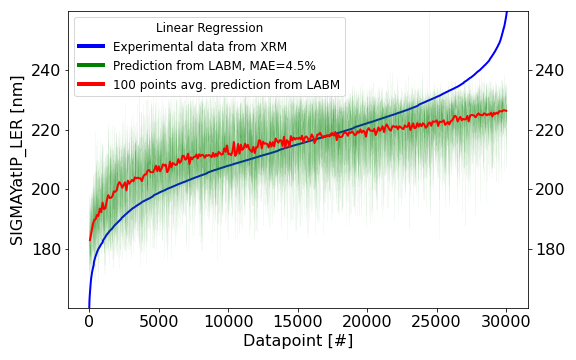 Linear Regression
Experimental data from XRM
Prediction from LABM, MAE=4.5%
100 points avg. prediction from LABM

SIGMAYatIP_LER [nm]

240
220
200
180

240
220
200
180

0 5000 10000 15000 20000 25000 30000
Datapoint [#]